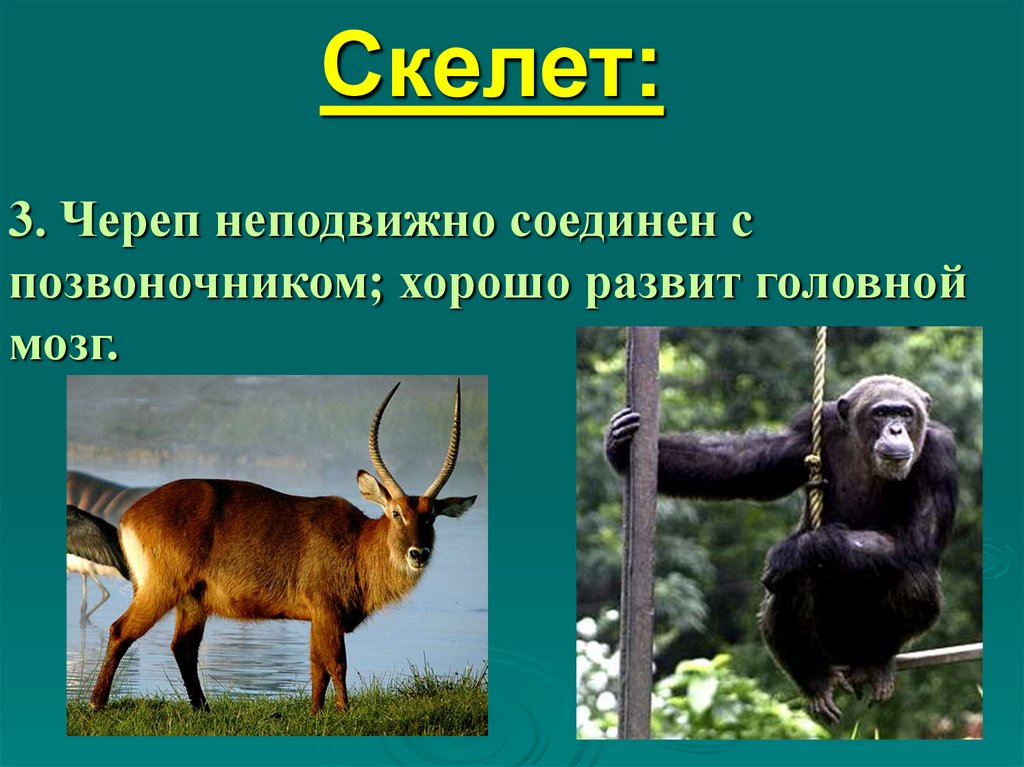 Скелет:

3. Череп неподвижно соединен с позвоночником; хорошо развит головной мозг.